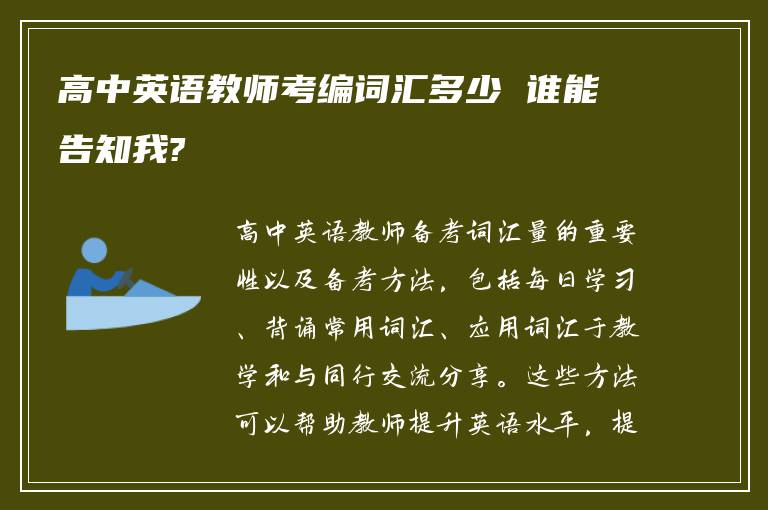 高中英语教师考编词汇多少 谁能告知我?

高中英语教师备考词汇量的重要性以及备考方法，包括每日学习、背诵常用词汇、应用词汇于教学和与同行交流分享。这些方法可以帮助教师提升英语水平，提